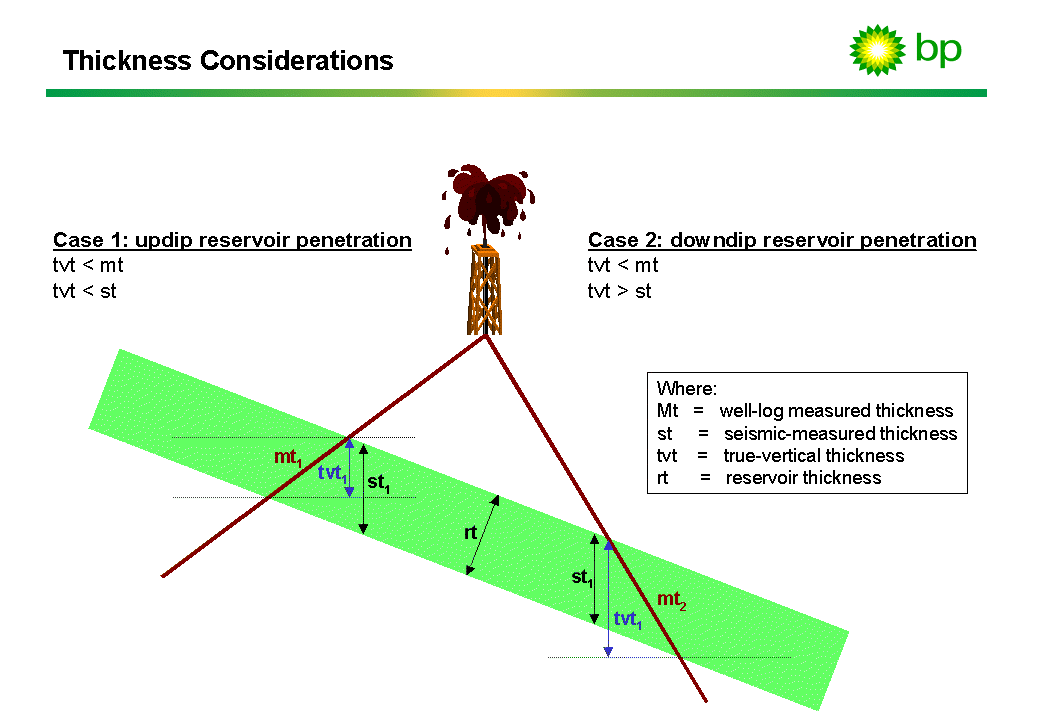 Thickness Considerations

bp

Case 1: updip reservoir penetration
tvt < mt
tvt < st

Case 2: downdip reservoir penetration
tvt < mt
tvt > st

Where:
Mt = well-log measured thickness
st = seismic-measured thickness
tvt = true-vertical thickness
rt = reservoir thickness

$mt_1$
$tvt_1$
$st_1$
rt
$st_1$
$mt_2$
$tvt_1$